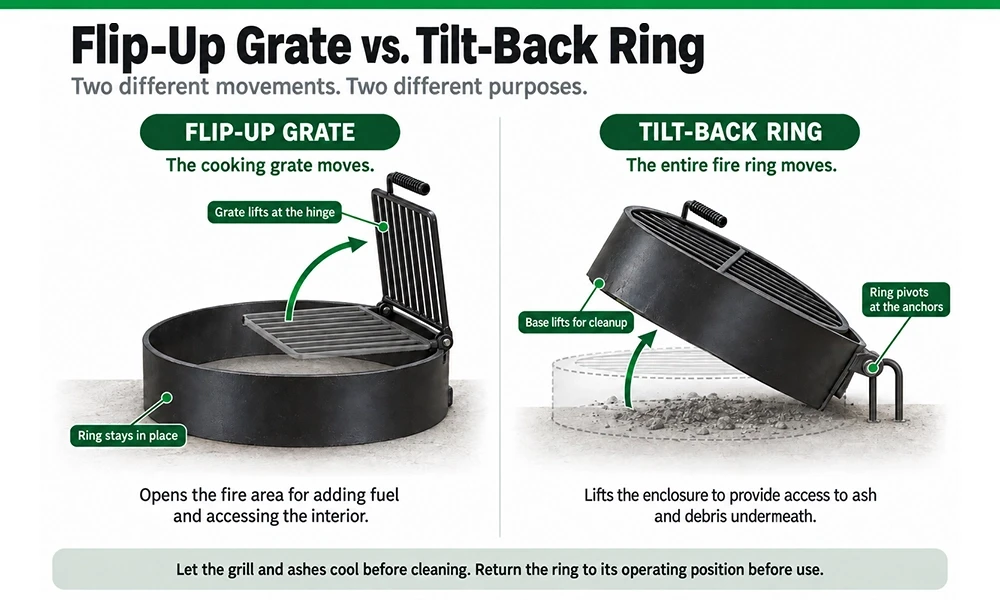 Flip-Up Grate vs. Tilt-Back Ring

Two different movements. Two different purposes.

FLIP-UP GRATE

The cooking grate moves.

Grate lifts at the hinge

Ring stays in place

Opens the fire area for adding fuel and accessing the interior.

TILT-BACK RING

The entire fire ring moves.

Base lifts for cleanup

Ring pivots at the anchors

Lifts the enclosure to provide access to ash and debris underneath.

Let the grill and ashes cool before cleaning. Return the ring to its operating position before use.